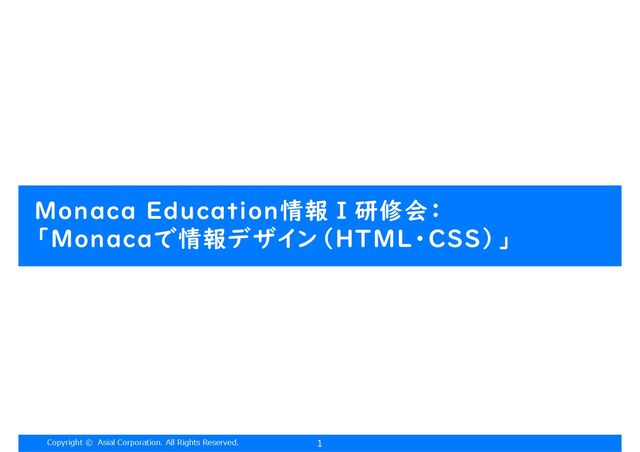 Monaca Education情報Ｉ研修会：
「Monacaで情報デザイン（HTML・CSS）」

Copyright © Asial Corporation. All Rights Reserved.

1